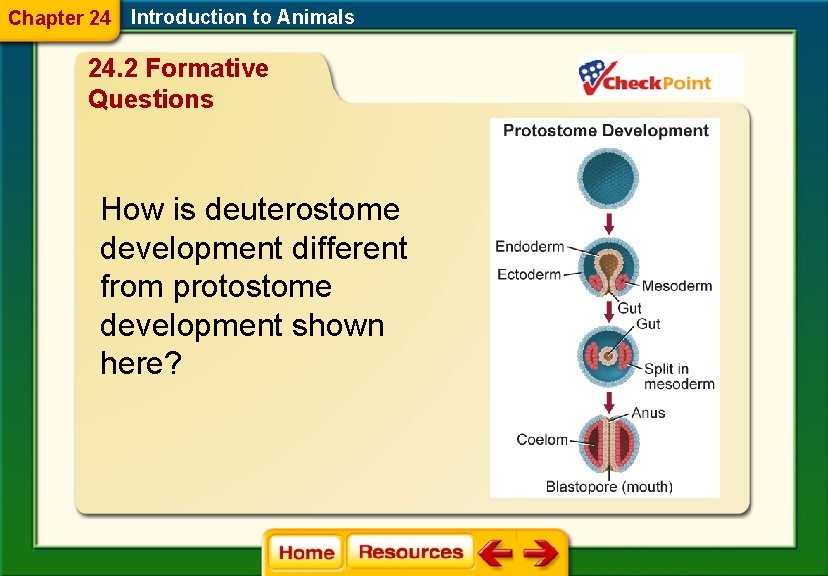 Chapter 24 Introduction to Animals

24.2 Formative Questions

CheckPoint

How is deuterostome development different from protostome development shown here?

Protostome Development

Endoderm
Ectoderm
Mesoderm
Gut
Gut
Split in mesoderm
Anus
Coelom
Blastopore (mouth)

Home Resources